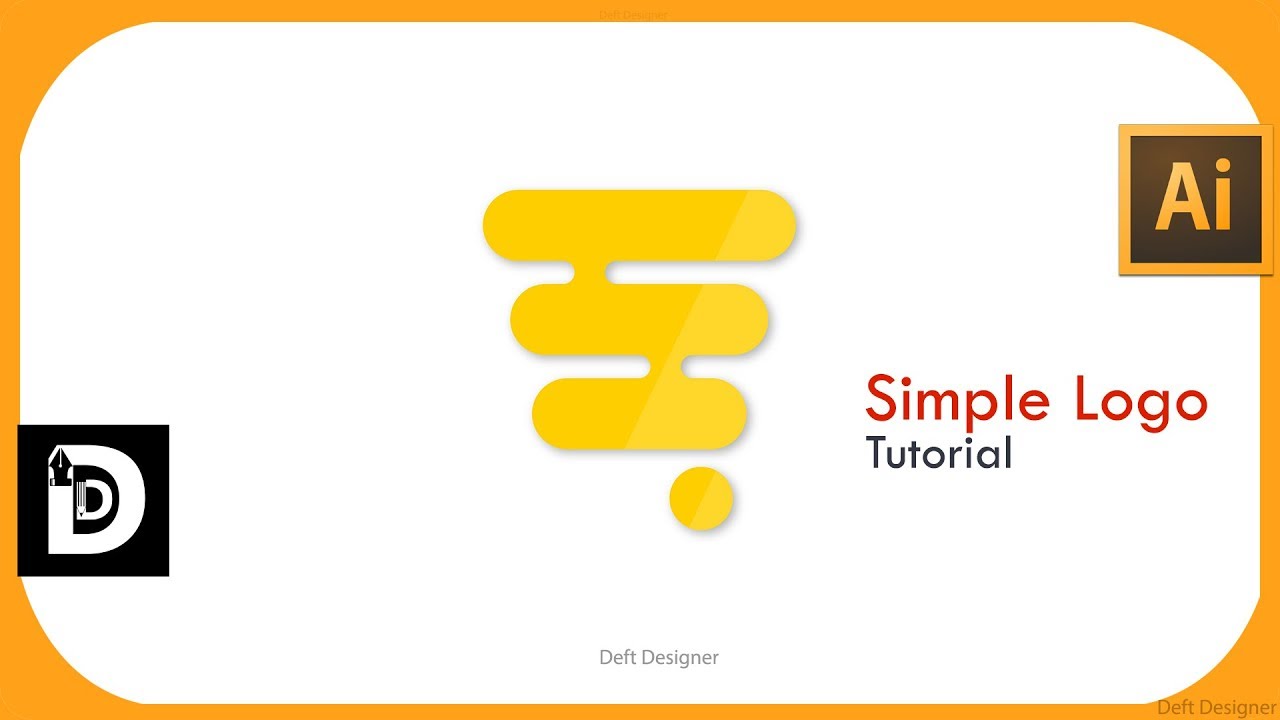 Deft Designer

Ai

Simple Logo
Tutorial

D

Deft Designer

Deft Designer